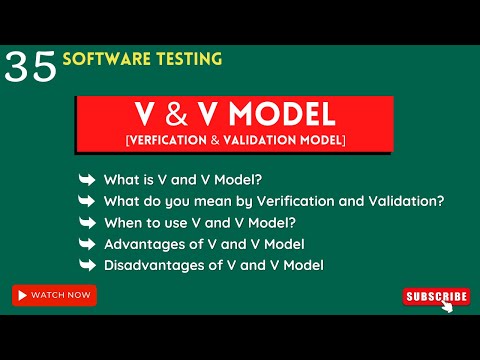 35 SOFTWARE TESTING

V & V MODEL
[VERFICATION & VALIDATION MODEL]

What is V and V Model?
What do you mean by Verification and Validation?
When to use V and V Model?
Advantages of V and V Model
Disadvantages of V and V Model

WATCH NOW

SUBSCRIBE